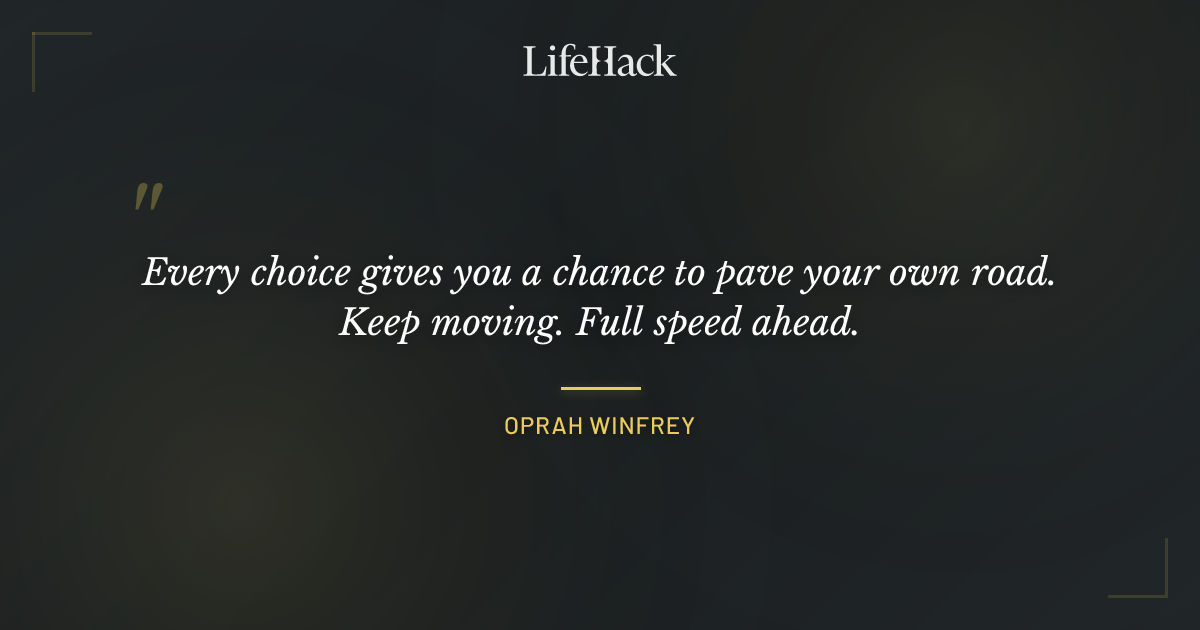 LifeHack

"

Every choice gives you a chance to pave your own road. Keep moving. Full speed ahead.

OPRAH WINFREY